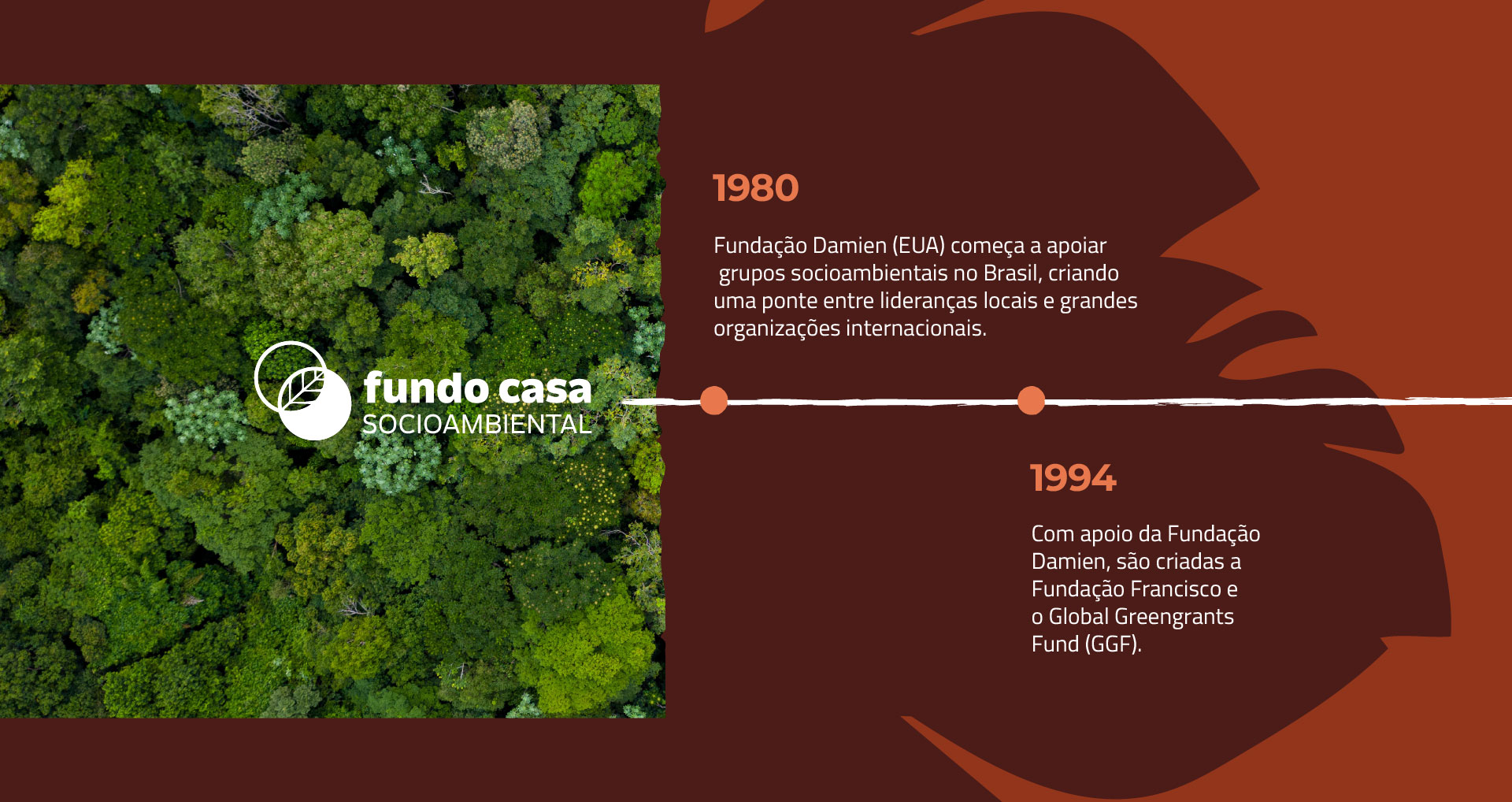 fundo casa
SOCIOAMBIENTAL

1980

Fundação Damien (EUA) começa a apoiar grupos socioambientais no Brasil, criando uma ponte entre lideranças locais e grandes organizações internacionais.

1994

Com apoio da Fundação Damien, são criadas a Fundação Francisco e o Global Greengrants Fund (GGF).